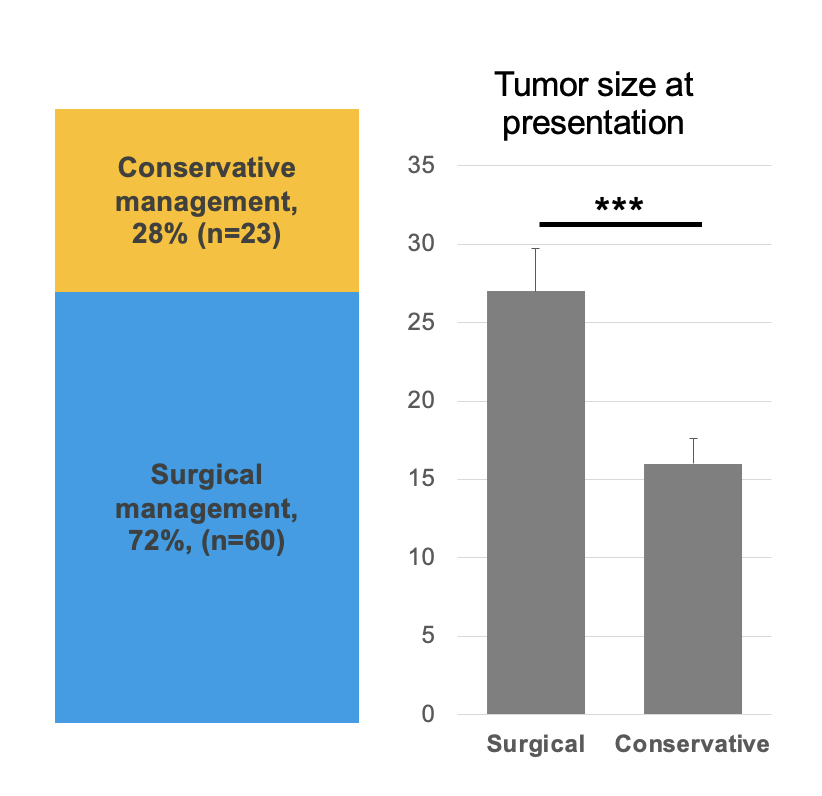 Conservative management, 28% (n=23)

Surgical management, 72%, (n=60)

Tumor size at presentation

35
30
25
20
15
10
5
0

***

Surgical
Conservative